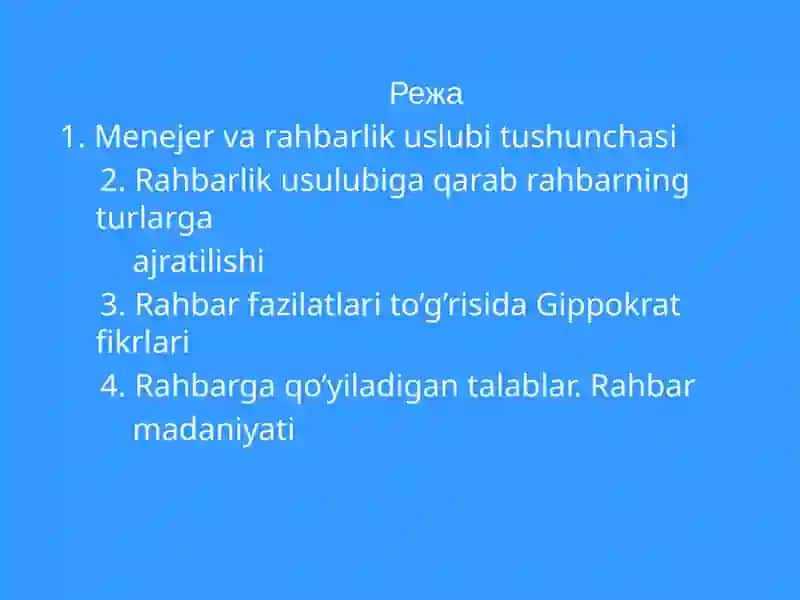 Режа

1. Menejer va rahbarlik uslubi tushunchasi

2. Rahbarlik usulubiga qarab rahbarning turlarga ajratilishi

3. Rahbar fazilatlari to’g’risida Gippokrat fikrlari

4. Rahbarga qo‘yiladigan talablar. Rahbar madaniyati